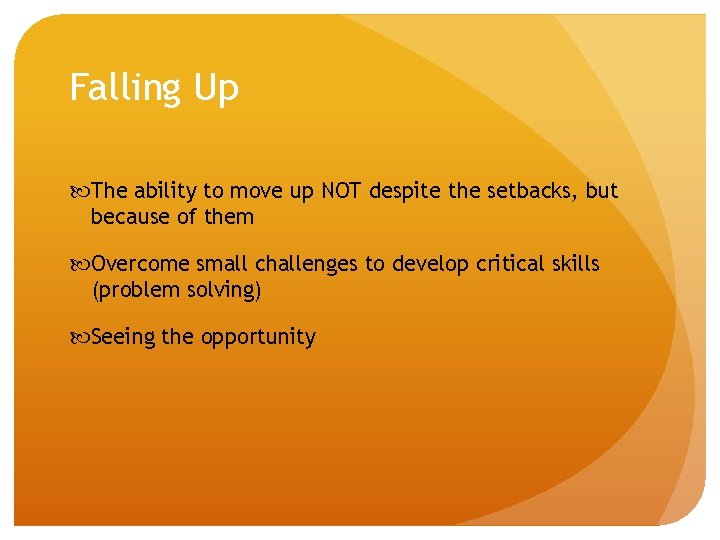 Falling Up

The ability to move up NOT despite the setbacks, but because of them

Overcome small challenges to develop critical skills (problem solving)

Seeing the opportunity